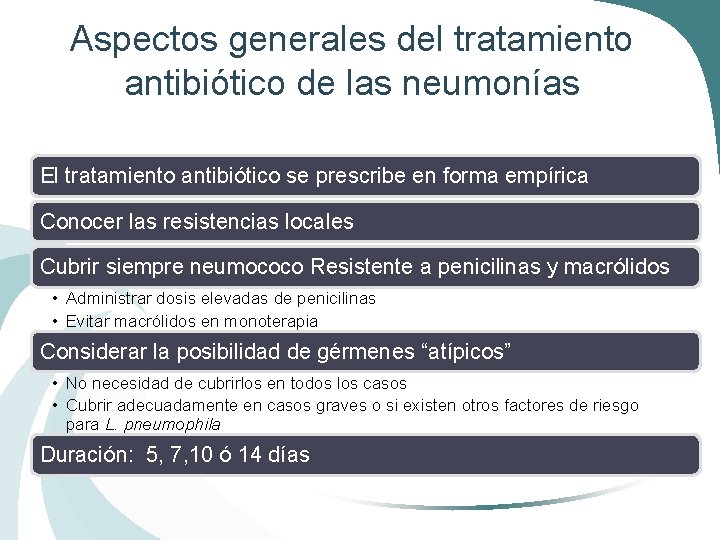 Aspectos generales del tratamiento antibiótico de las neumonías

El tratamiento antibiótico se prescribe en forma empírica

Conocer las resistencias locales

Cubrir siempre neumococo Resistente a penicilinas y macrólidos

• Administrar dosis elevadas de penicilinas
• Evitar macrólidos en monoterapia

Considerar la posibilidad de gérmenes “atípicos”

• No necesidad de cubrirlos en todos los casos
• Cubrir adecuadamente en casos graves o si existen otros factores de riesgo para L. pneumophila

Duración: 5, 7,10 ó 14 días